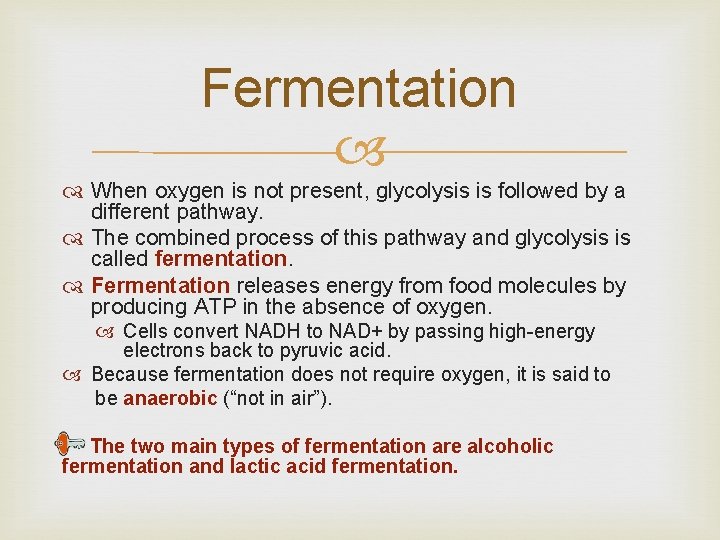 Fermentation

When oxygen is not present, glycolysis is followed by a different pathway.

The combined process of this pathway and glycolysis is called fermentation.

Fermentation releases energy from food molecules by producing ATP in the absence of oxygen.

Cells convert NADH to NAD+ by passing high-energy electrons back to pyruvic acid.

Because fermentation does not require oxygen, it is said to be anaerobic (“not in air”).

The two main types of fermentation are alcoholic fermentation and lactic acid fermentation.